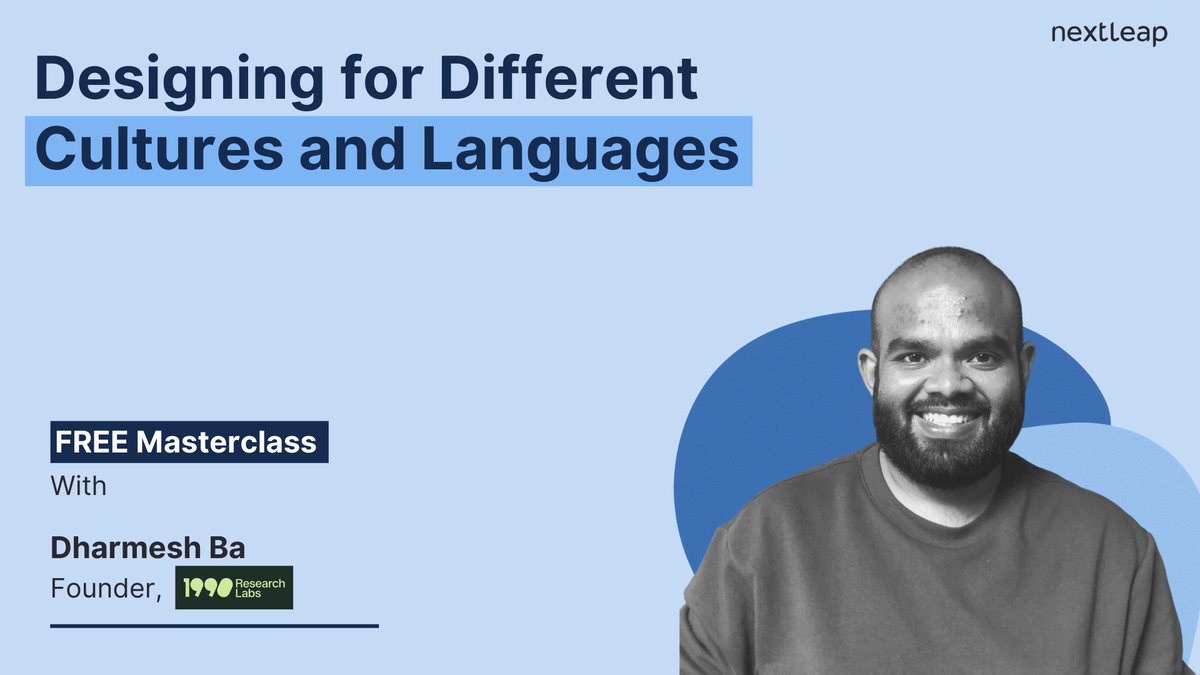 nextleap

Designing for Different Cultures and Languages

FREE Masterclass

With

Dharmesh Ba

Founder, 1990 Research Labs